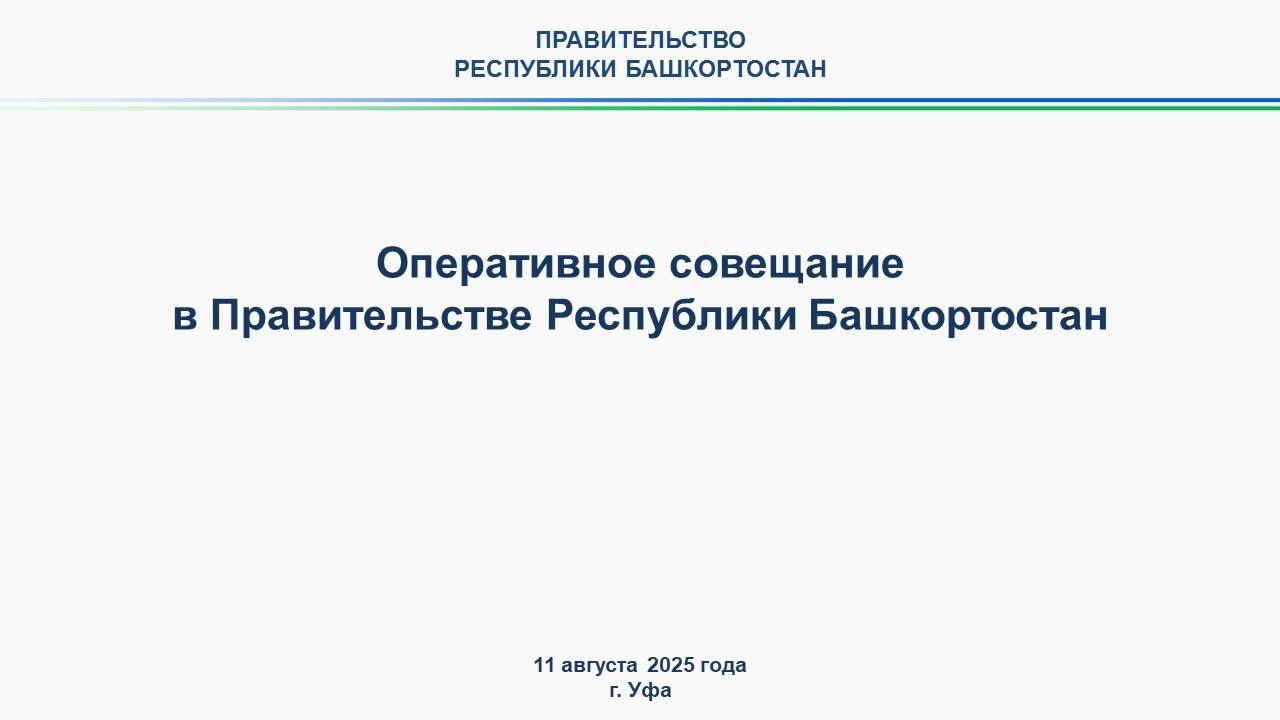 ПРАВИТЕЛЬСТВО
РЕСПУБЛИКИ БАШКОРТОСТАН

Оперативное совещание
в Правительстве Республики Башкортостан

11 августа 2025 года
г. Уфа